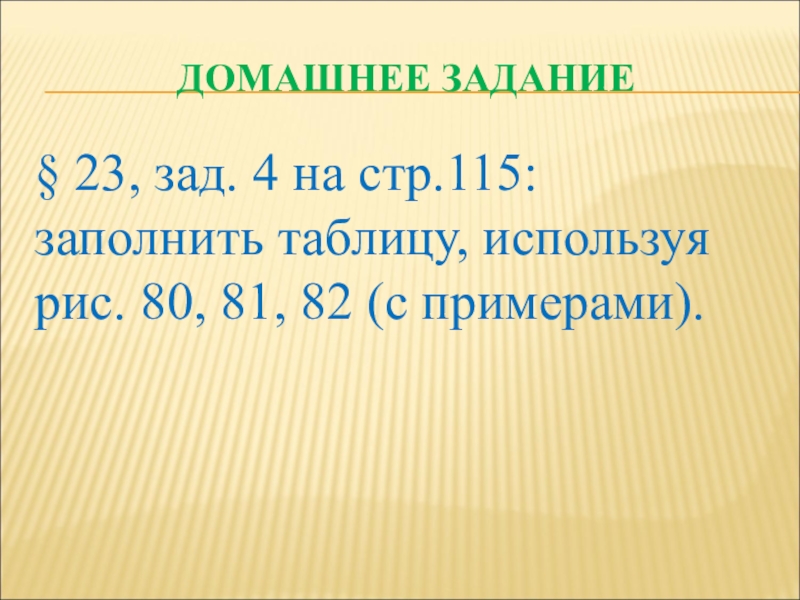 ДОМАШНЕЕ ЗАДАНИЕ

§ 23, зад. 4 на стр.115: заполнить таблицу, используя рис. 80, 81, 82 (с примерами).